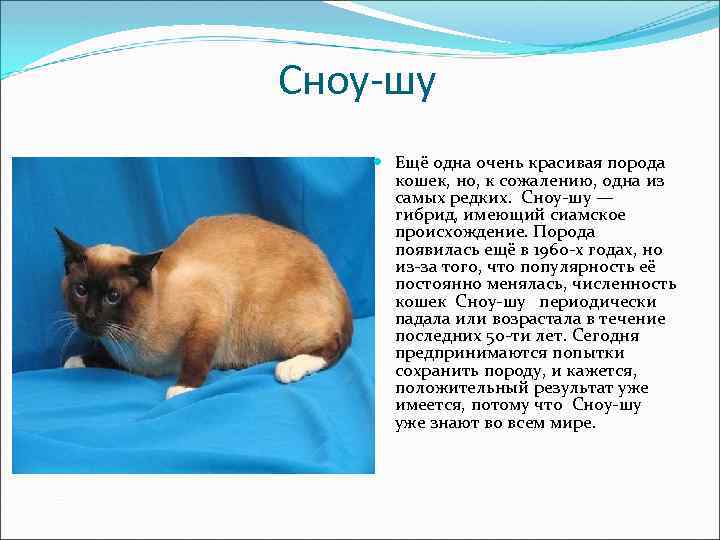 Сноу-шу

Ещё одна очень красивая порода кошек, но, к сожалению, одна из самых редких.  Сноу-шу — гибрид, имеющий сиамское происхождение. Порода появилась ещё в 1960-х годах, но из-за того, что популярность её постоянно менялась, численность кошек  Сноу-шу   периодически падала или возрастала в течение последних 50-ти лет. Сегодня предпринимаются попытки сохранить породу, и кажется, положительный результат уже имеется, потому что  Сноу-шу уже знают во всем мире.